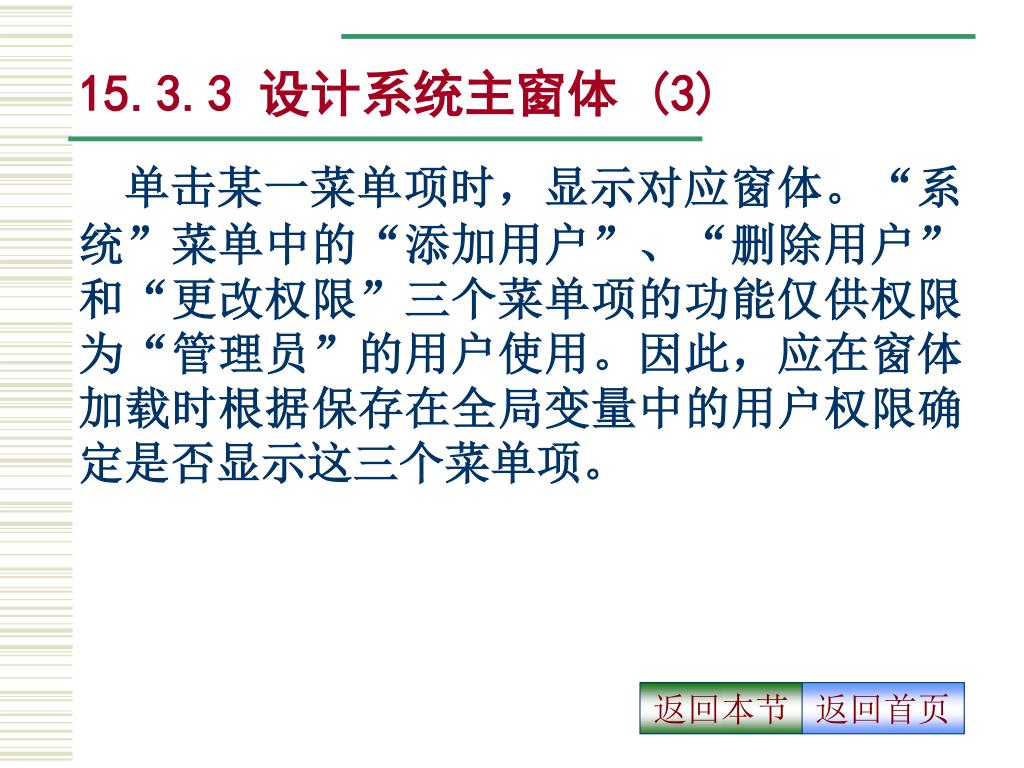 15.3.3 设计系统主窗体 (3)

单击某一菜单项时，显示对应窗体。“系统”菜单中的“添加用户”、“删除用户”和“更改权限”三个菜单项的功能仅供权限为“管理员”的用户使用。因此，应在窗体加载时根据保存在全局变量中的用户权限确定是否显示这三个菜单项。

返回本节 返回首页